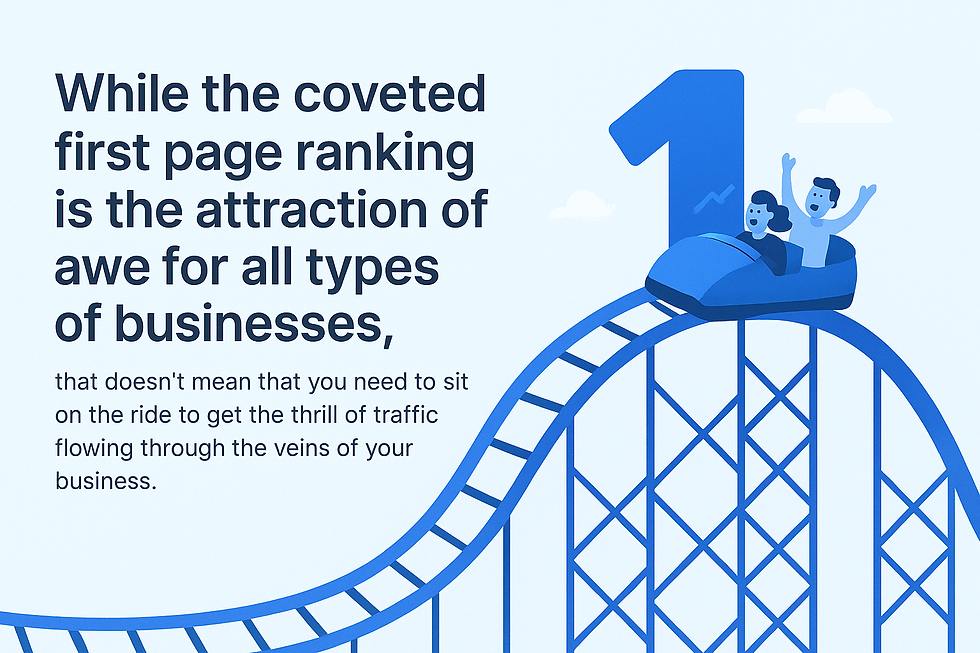 While the coveted first page ranking is the attraction of awe for all types of businesses,

that doesn't mean that you need to sit on the ride to get the thrill of traffic flowing through the veins of your business.

1